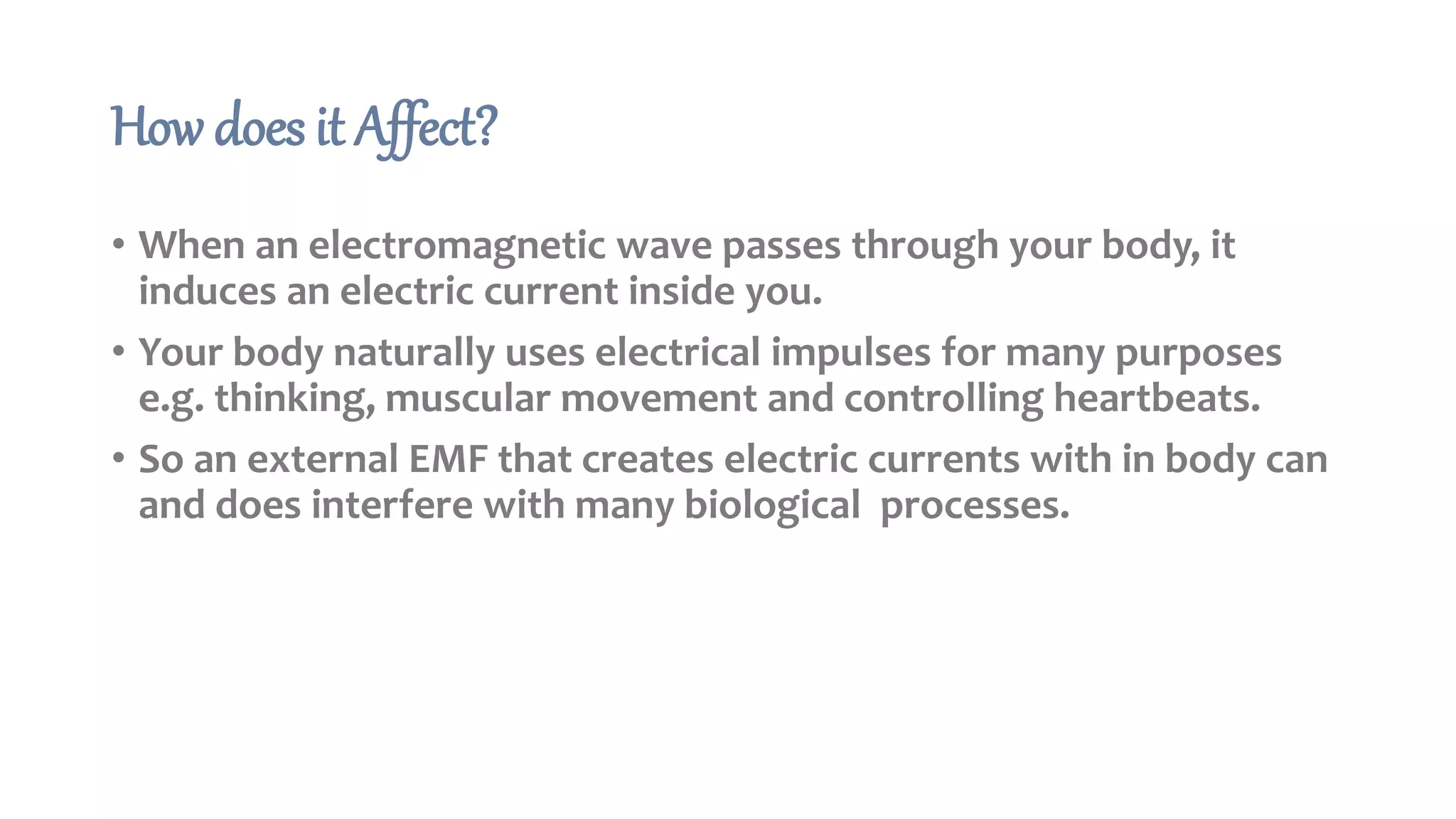 How does it Affect?

• When an electromagnetic wave passes through your body, it induces an electric current inside you.

• Your body naturally uses electrical impulses for many purposes e.g. thinking, muscular movement and controlling heartbeats.

• So an external EMF that creates electric currents with in body can and does interfere with many biological processes.